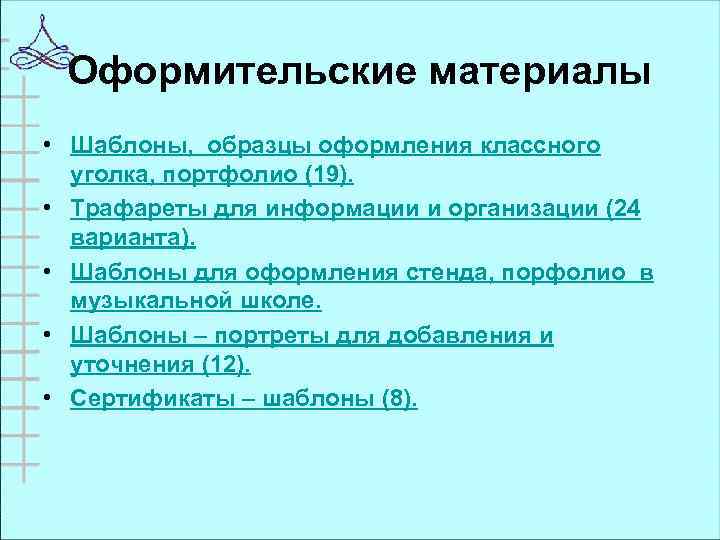 Оформительские материалы

• Шаблоны, образцы оформления классного уголка, портфолио (19).
• Трафареты для информации и организации (24 варианта).
• Шаблоны для оформления стенда, порфолио в музыкальной школе.
• Шаблоны – портреты для добавления и уточнения (12).
• Сертификаты – шаблоны (8).